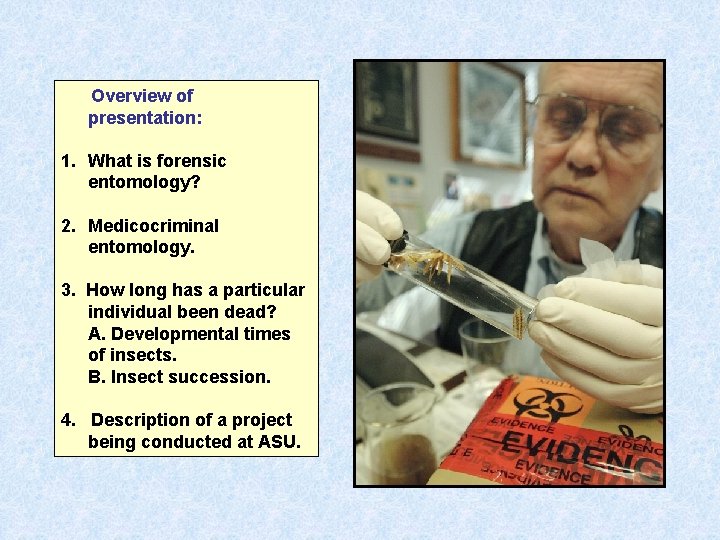 Overview of presentation:

1. What is forensic entomology?

2. Medicocriminal entomology.

3. How long has a particular individual been dead?
A. Developmental times of insects.
B. Insect succession.

4. Description of a project being conducted at ASU.

EVIDENCE
EVIDENCE
EVIDENCE
EVIDENCE
EVIDENCE